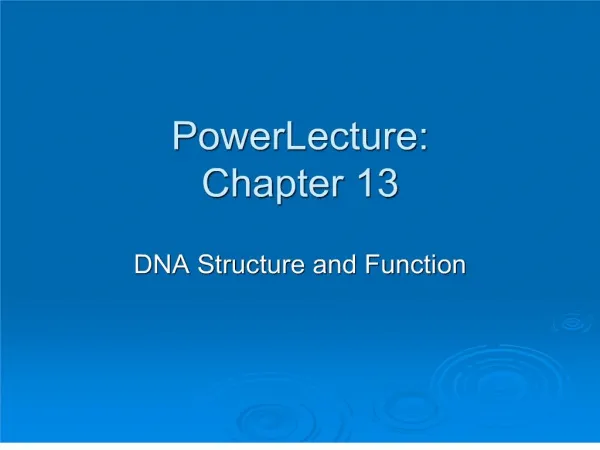 PowerLecture:
Chapter 13

DNA Structure and Function